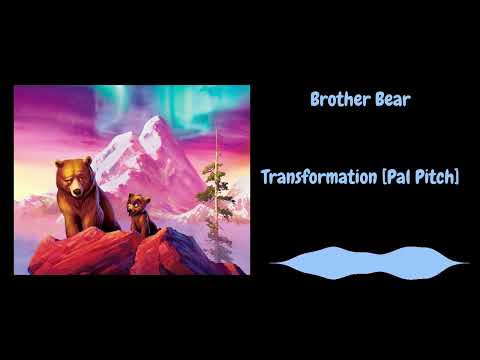 Brother Bear

Transformation [Pal Pitch]